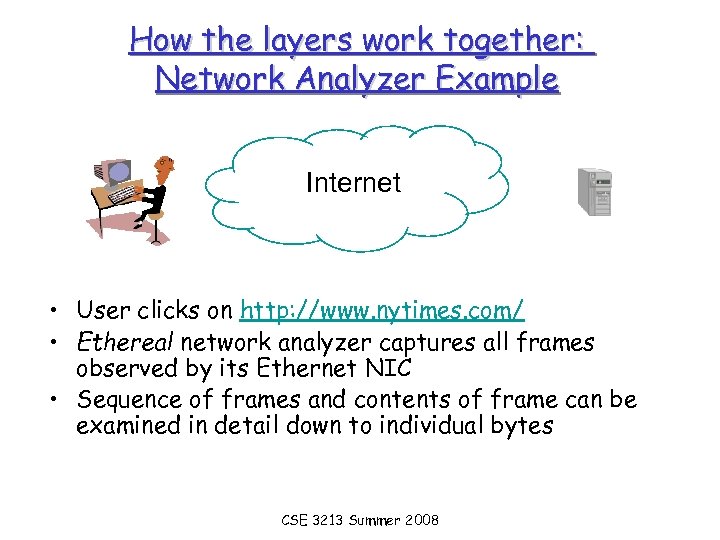 How the layers work together: Network Analyzer Example

Internet

• User clicks on http://www.nytimes.com/
• Ethereal network analyzer captures all frames observed by its Ethernet NIC
• Sequence of frames and contents of frame can be examined in detail down to individual bytes

CSE 3213 Summer 2008